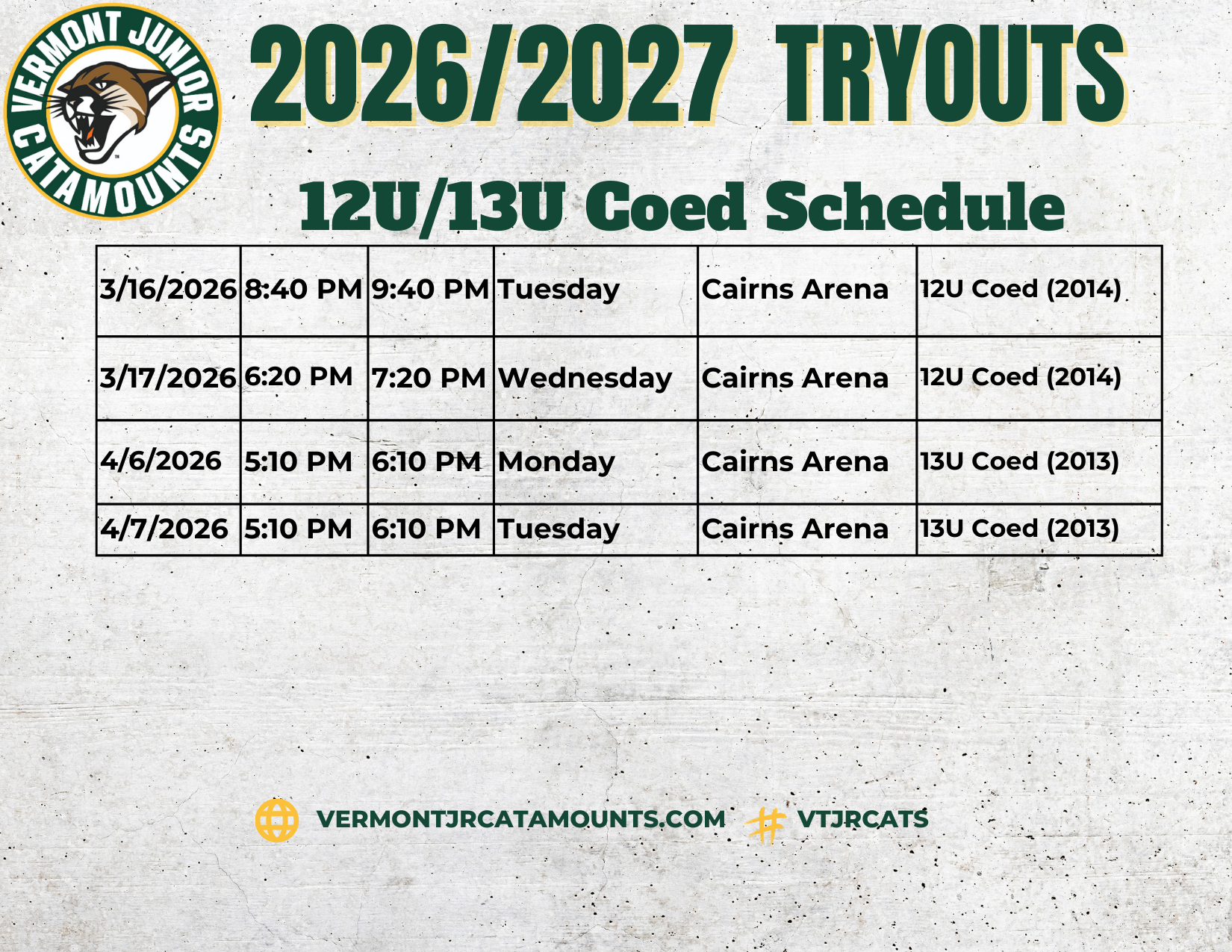 VERMONT JUNIOR CATAMOUNTS

2026/2027 TRYOUTS

12U/13U Coed Schedule

| 3/16/2026 | 8:40 PM | 9:40 PM | Tuesday | Cairns Arena | 12U Coed (2014) |
|---|---|---|---|---|---|
| 3/17/2026 | 6:20 PM | 7:20 PM | Wednesday | Cairns Arena | 12U Coed (2014) |
| 4/6/2026 | 5:10 PM | 6:10 PM | Monday | Cairns Arena | 13U Coed (2013) |
| 4/7/2026 | 5:10 PM | 6:10 PM | Tuesday | Cairns Arena | 13U Coed (2013) |

VERMONTJRCATAMOUNTS.COM VTJRCATS